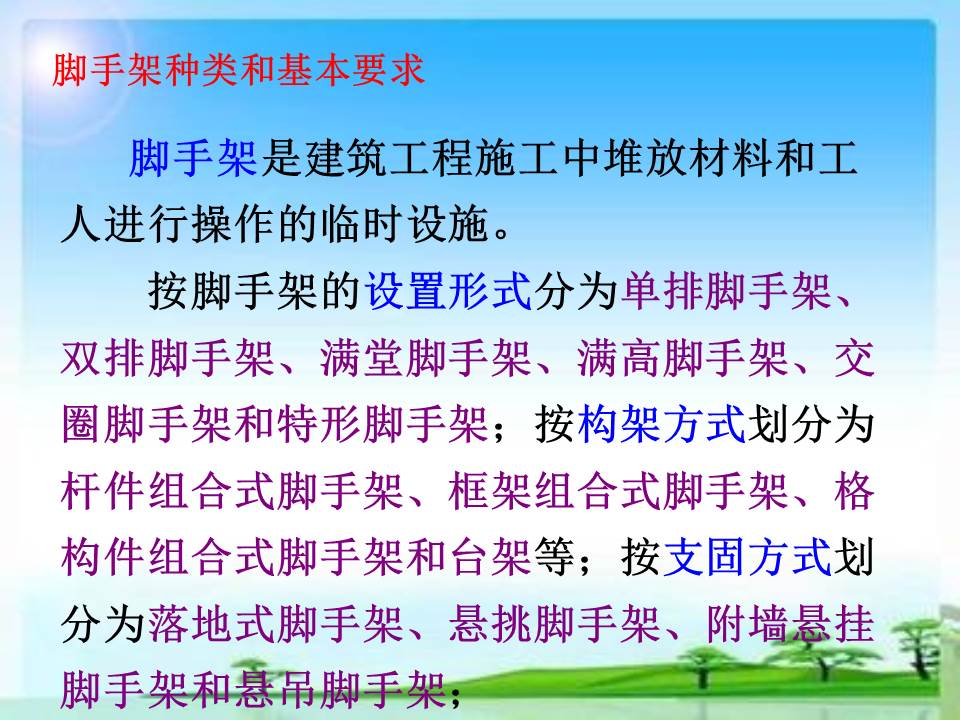 脚手架种类和基本要求

脚手架是建筑工程施工中堆放材料和工人进行操作的临时设施。

按脚手架的设置形式分为单排脚手架、双排脚手架、满堂脚手架、满高脚手架、交圈脚手架和特形脚手架；按构架方式划分为杆件组合式脚手架、框架组合式脚手架、格构件组合式脚手架和台架等；按支固方式划分为落地式脚手架、悬挑脚手架、附墙悬挂脚手架和悬吊脚手架；